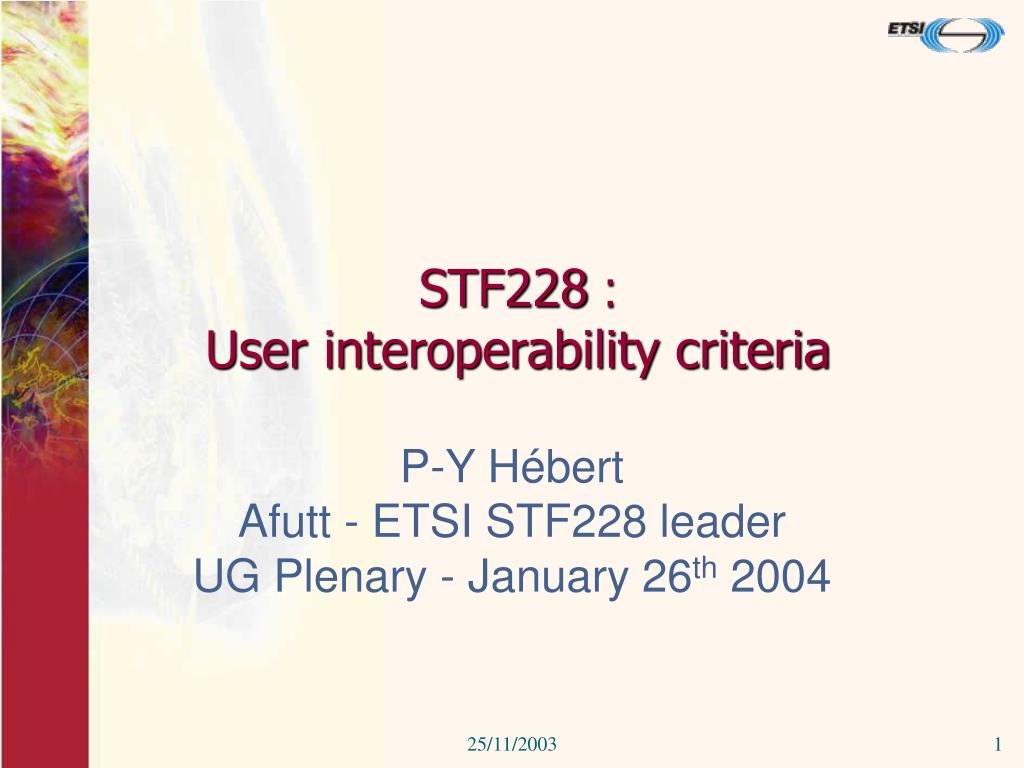 ETSI

STF228 :
User interoperability criteria

P-Y Hébert
Afutt - ETSI STF228 leader
UG Plenary - January 26$^{th}$ 2004

25/11/2003

1